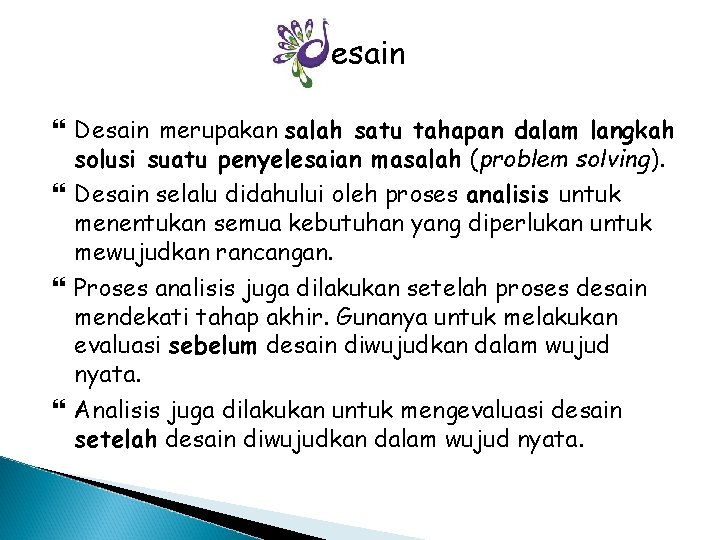 Desain

“ Desain merupakan salah satu tahapan dalam langkah solusi suatu penyelesaian masalah (problem solving).

“ Desain selalu didahului oleh proses analisis untuk menentukan semua kebutuhan yang diperlukan untuk mewujudkan rancangan.

“ Proses analisis juga dilakukan setelah proses desain mendekati tahap akhir. Gunanya untuk melakukan evaluasi sebelum desain diwujudkan dalam wujud nyata.

“ Analisis juga dilakukan untuk mengevaluasi desain setelah desain diwujudkan dalam wujud nyata.